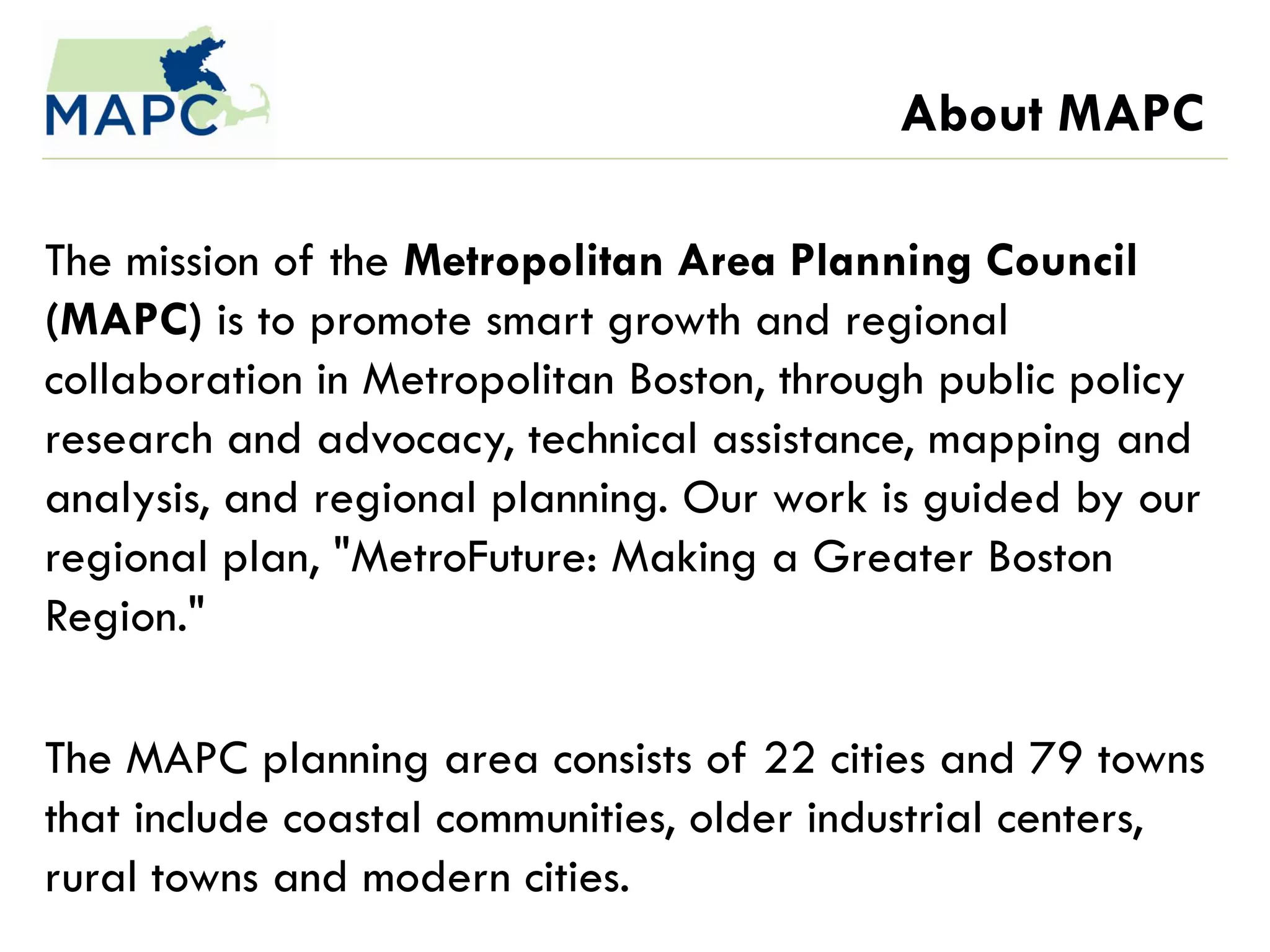 MAPC

About MAPC

The mission of the Metropolitan Area Planning Council (MAPC) is to promote smart growth and regional collaboration in Metropolitan Boston, through public policy research and advocacy, technical assistance, mapping and analysis, and regional planning. Our work is guided by our regional plan, "MetroFuture: Making a Greater Boston Region."

The MAPC planning area consists of 22 cities and 79 towns that include coastal communities, older industrial centers, rural towns and modern cities.